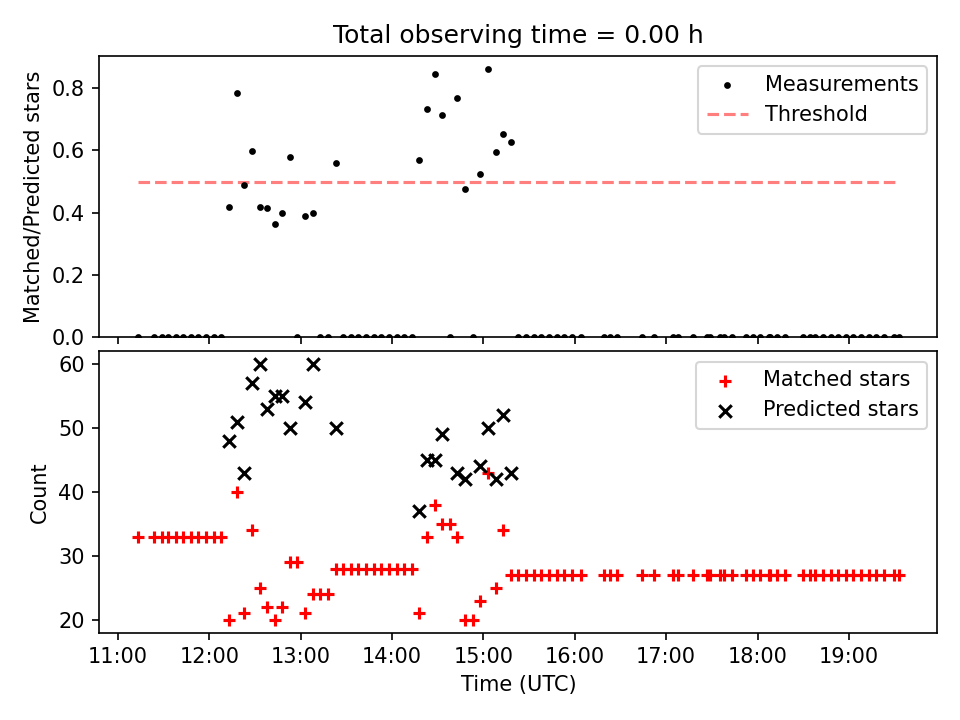 Total observing time = 0.00 h

Matched/Predicted stars

0.8
0.6
0.4
0.2
0.0

Measurements
Threshold

Count

60
50
40
30
20

Matched stars
Predicted stars

11:00 12:00 13:00 14:00 15:00 16:00 17:00 18:00 19:00

Time (UTC)